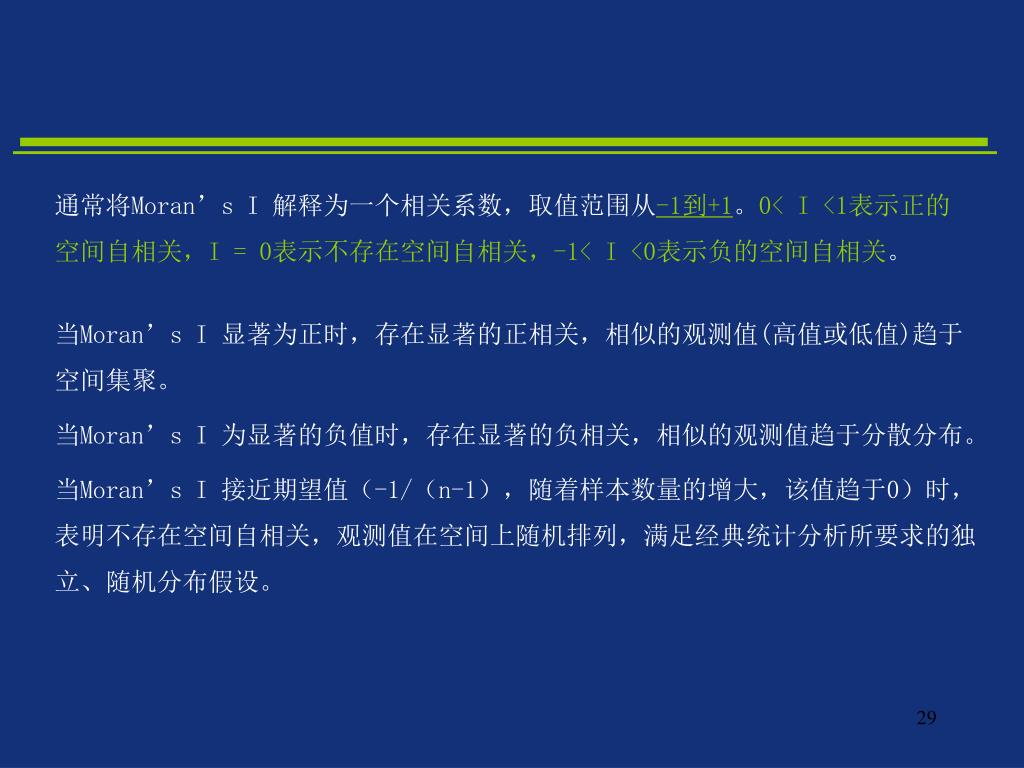 通常将Moran’s I 解释为一个相关系数，取值范围从-1到+1。0< I <1表示正的空间自相关，I = 0表示不存在空间自相关，-1< I <0表示负的空间自相关。

当Moran’s I 显著为正时，存在显著的正相关，相似的观测值(高值或低值)趋于空间集聚。

当Moran’s I 为显著的负值时，存在显著的负相关，相似的观测值趋于分散分布。

当Moran’s I 接近期望值（-1/（n-1），随着样本数量的增大，该值趋于0）时，表明不存在空间自相关，观测值在空间上随机排列，满足经典统计分析所要求的独立、随机分布假设。

29